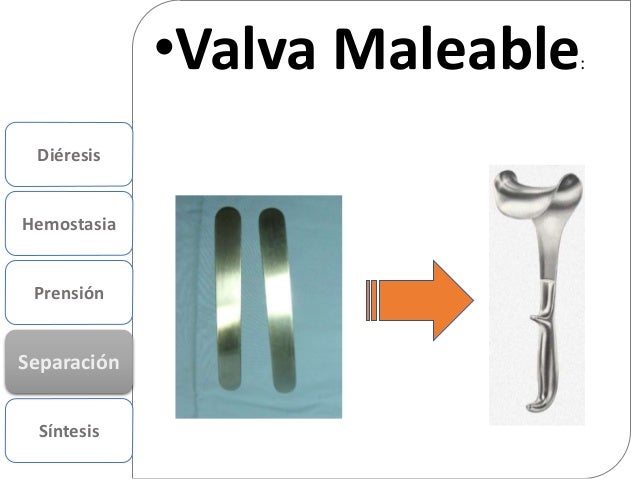 •Valva Maleable:

Diéresis

Hemostasia

Prensión

Separación

Síntesis